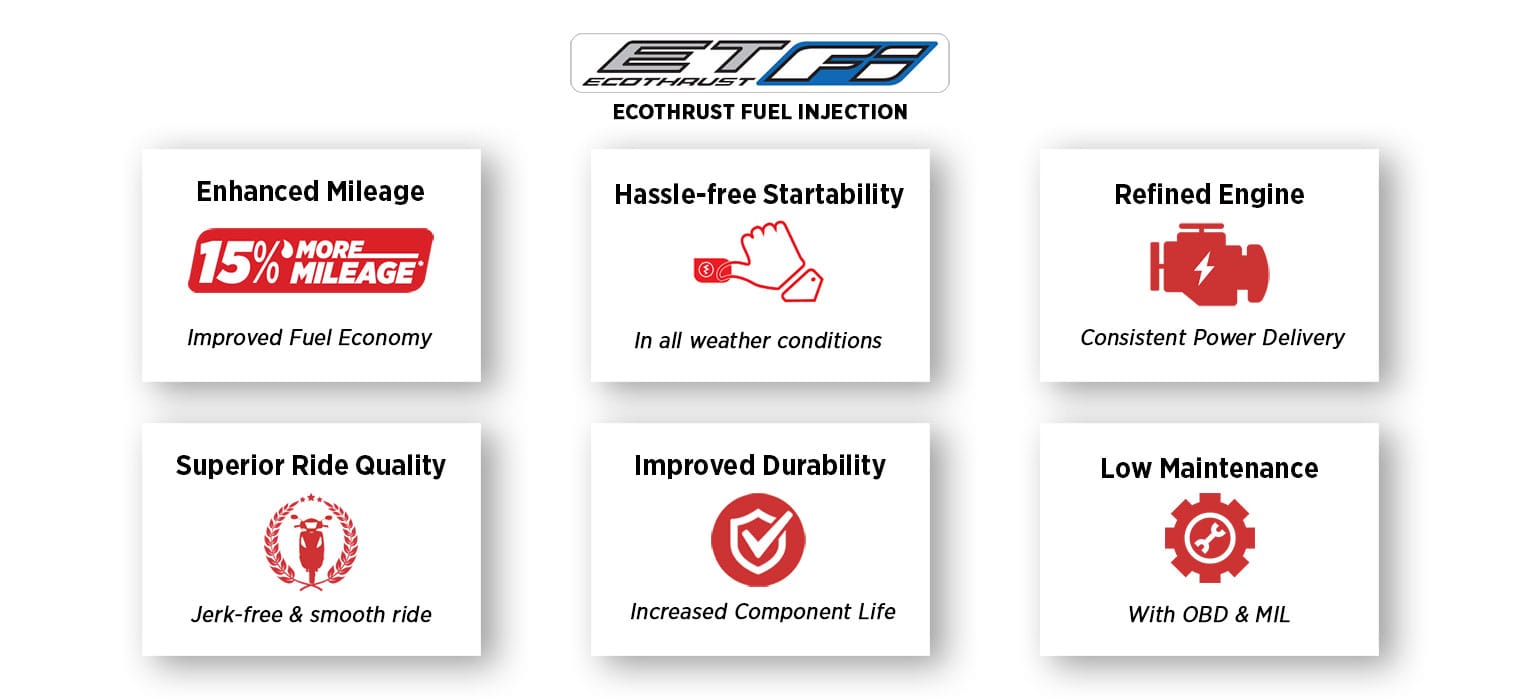 ET Fi
ECOTHRUST

ECOTHRUST FUEL INJECTION

Enhanced Mileage

15% MORE MILEAGE*

Improved Fuel Economy

Hassle-free Startability

In all weather conditions

Refined Engine

Consistent Power Delivery

Superior Ride Quality

Jerk-free & smooth ride

Improved Durability

Increased Component Life

Low Maintenance

With OBD & MIL